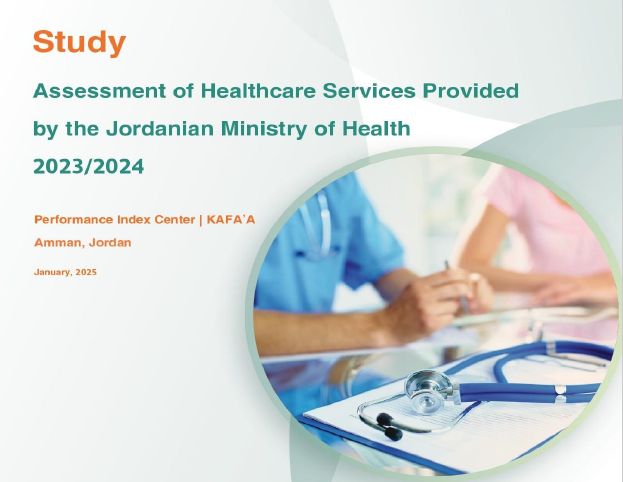 Study

Assessment of Healthcare Services Provided by the Jordanian Ministry of Health 2023/2024

Performance Index Center | KAFA'A

Amman, Jordan

January, 2025